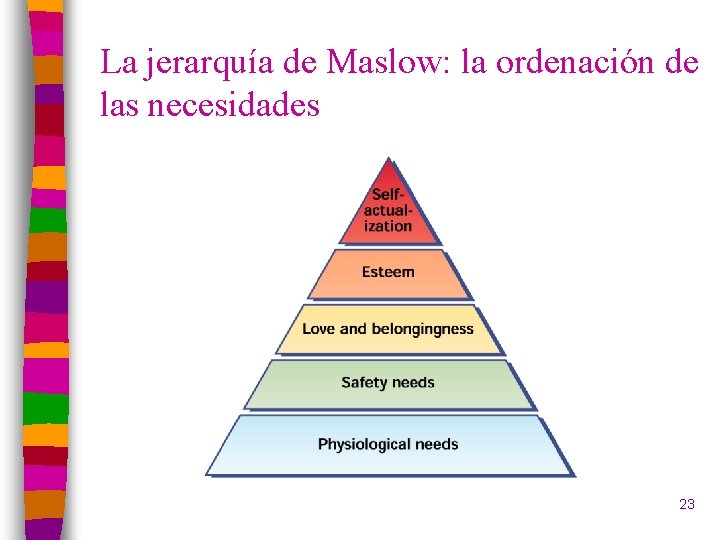 La jerarquía de Maslow: la ordenación de las necesidades

Self-actualization

Esteem

Love and belongingness

Safety needs

Physiological needs

23